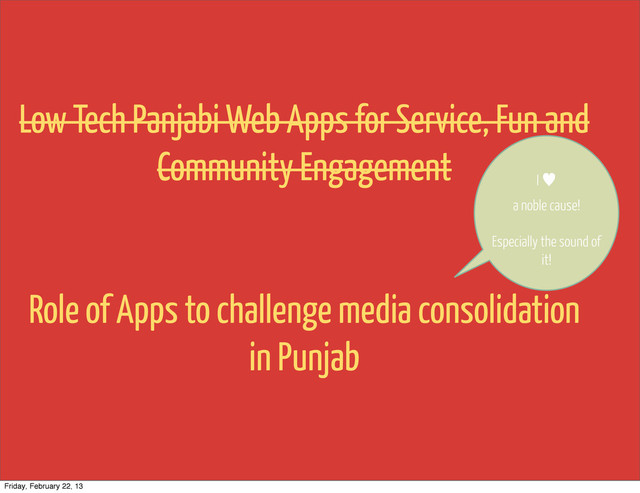 ~~Low Tech Panjabi Web Apps for Service, Fun and Community Engagement~~

I ♥

a noble cause!

Especially the sound of it!

Role of Apps to challenge media consolidation in Punjab

Friday, February 22, 13